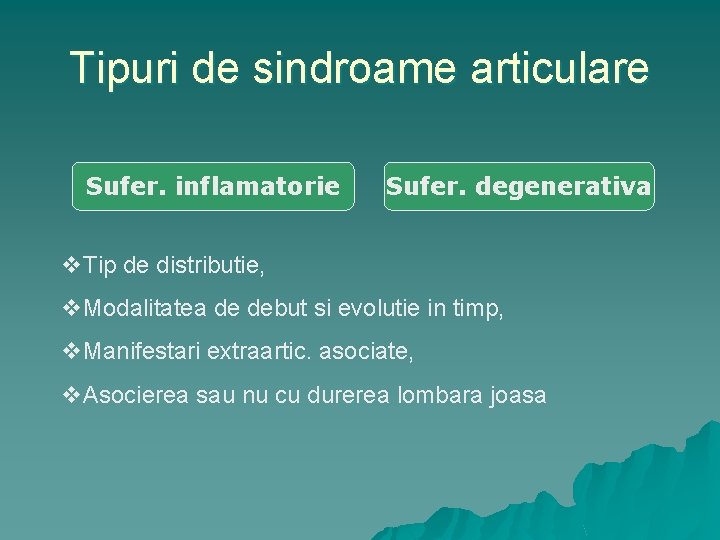 Tipuri de sindroame articulare

Sufer. inflamatorie

Sufer. degenerativa

❖Tip de distributie,

❖Modalitatea de debut si evolutie in timp,

❖Manifestari extraartic. asociate,

❖Asocierea sau nu cu durerea lombara joasa